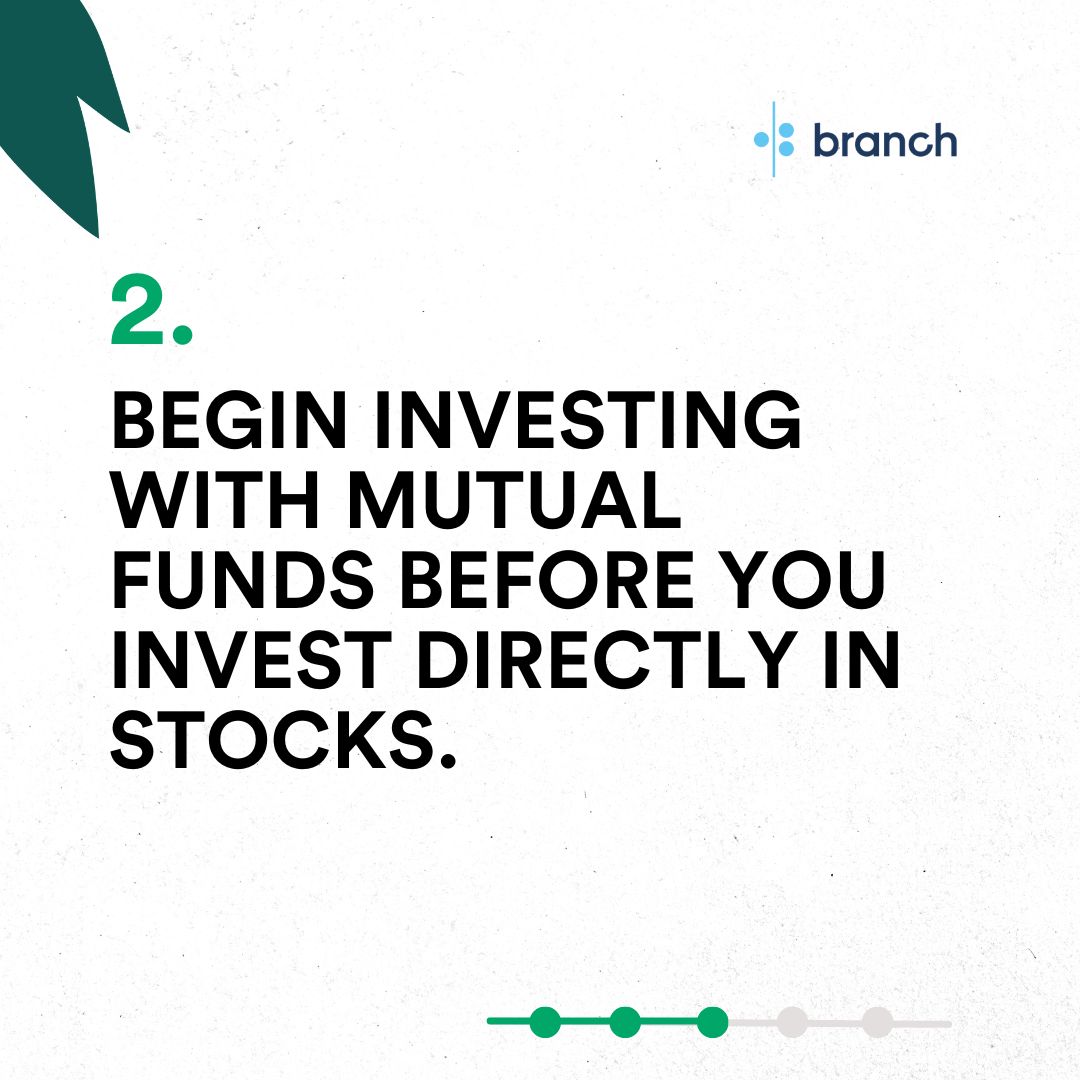 branch

2.

BEGIN INVESTING WITH MUTUAL FUNDS BEFORE YOU INVEST DIRECTLY IN STOCKS.